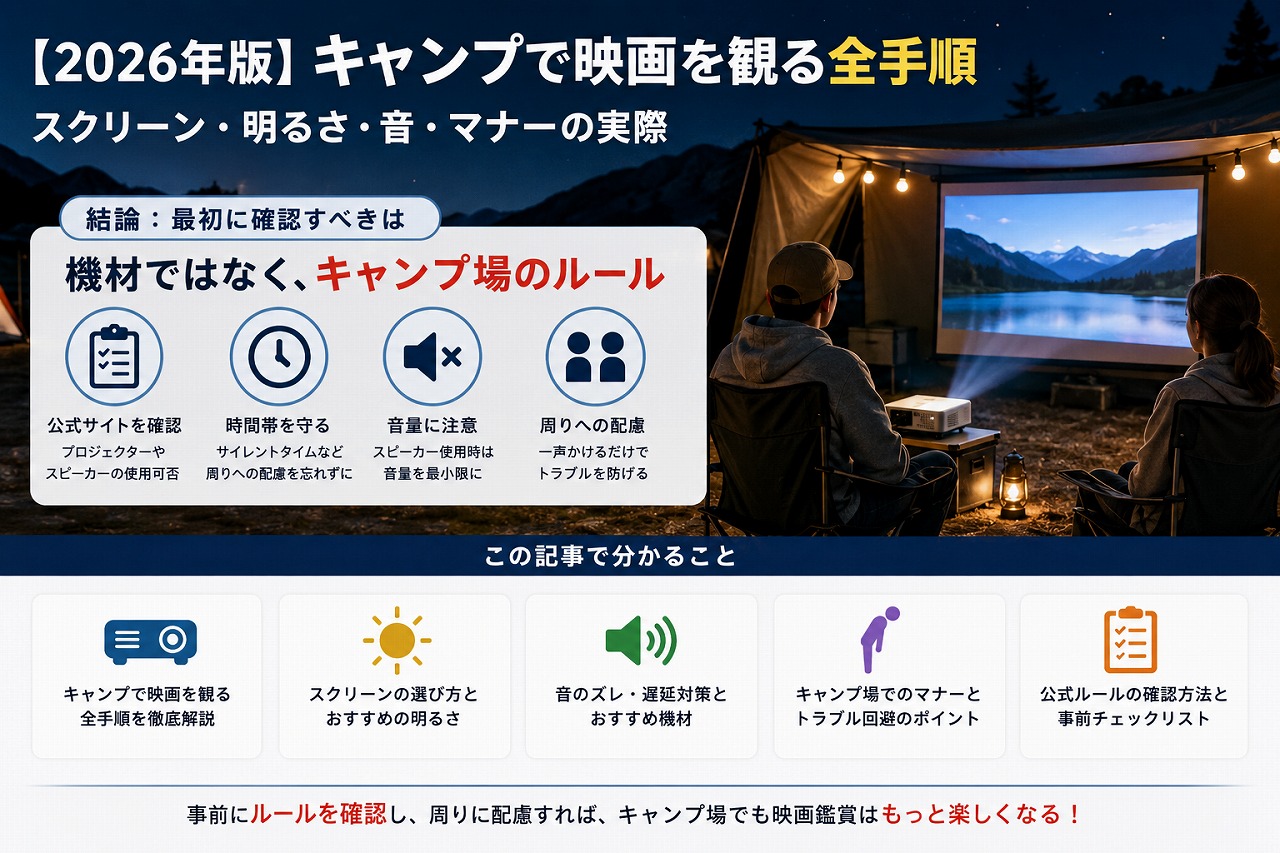 【2026年版】キャンプで映画を観る全手順
スクリーン・明るさ・音・マナーの実際

結論：最初に確認すべきは

機材ではなく、キャンプ場のルール

公式サイトを確認
プロジェクターや
スピーカーの使用可否

時間帯を守る
サイレントタイムなど
周りへの配慮を忘れずに

音量に注意
スピーカー使用時は
音量を最小限に

周りへの配慮
一声かけるだけで
トラブルを防げる

この記事で分かること

キャンプで映画を観る
全手順を徹底解説

スクリーンの選び方と
おすすめの明るさ

音のズレ・遅延対策と
おすすめ機材

キャンプ場でのマナーと
トラブル回避のポイント

公式ルールの確認方法と
事前チェックリスト

事前にルールを確認し、周りに配慮すれば、キャンプ場でも映画鑑賞はもっと楽しくなる！